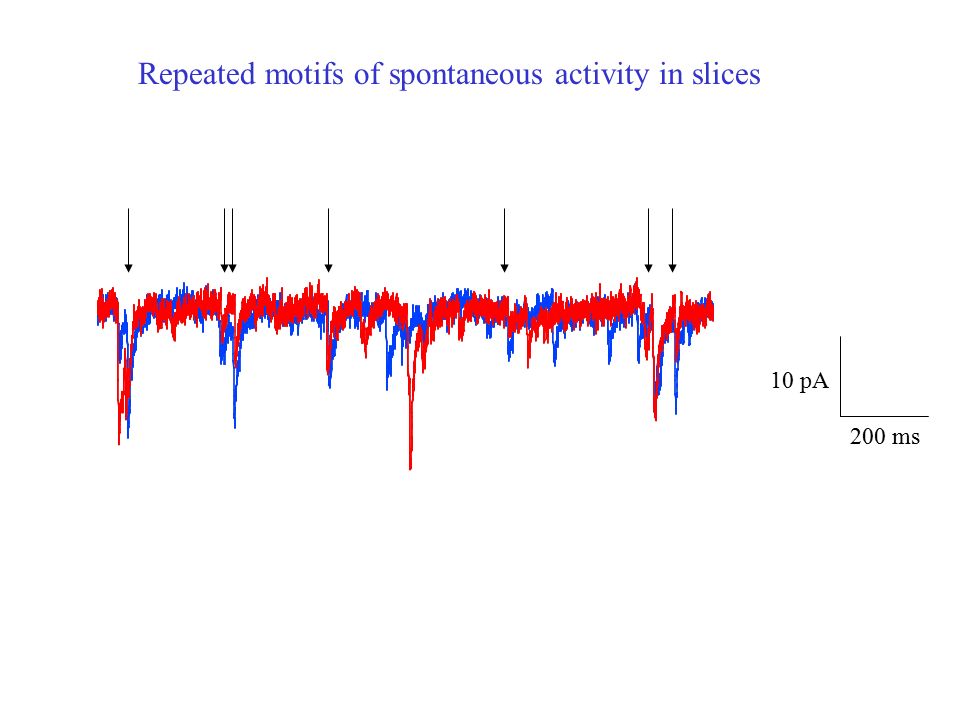 Repeated motifs of spontaneous activity in slices

10 pA

200 ms